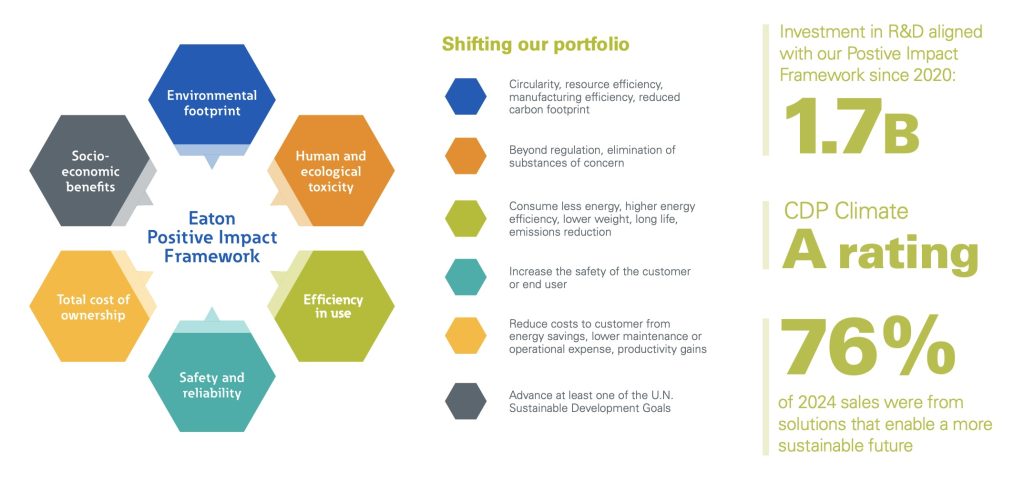 Environmental footprint

Human and ecological toxicity

Efficiency in use

Safety and reliability

Total cost of ownership

Socio-economic benefits

Eaton Positive Impact Framework

Shifting our portfolio

Circularity, resource efficiency, manufacturing efficiency, reduced carbon footprint

Beyond regulation, elimination of substances of concern

Consume less energy, higher energy efficiency, lower weight, long life, emissions reduction

Increase the safety of the customer or end user

Reduce costs to customer from energy savings, lower maintenance or operational expense, productivity gains

Advance at least one of the U.N. Sustainable Development Goals

Investment in R&D aligned with our Postive Impact Framework since 2020:

1.7B

CDP Climate

A rating

76%

of 2024 sales were from solutions that enable a more sustainable future